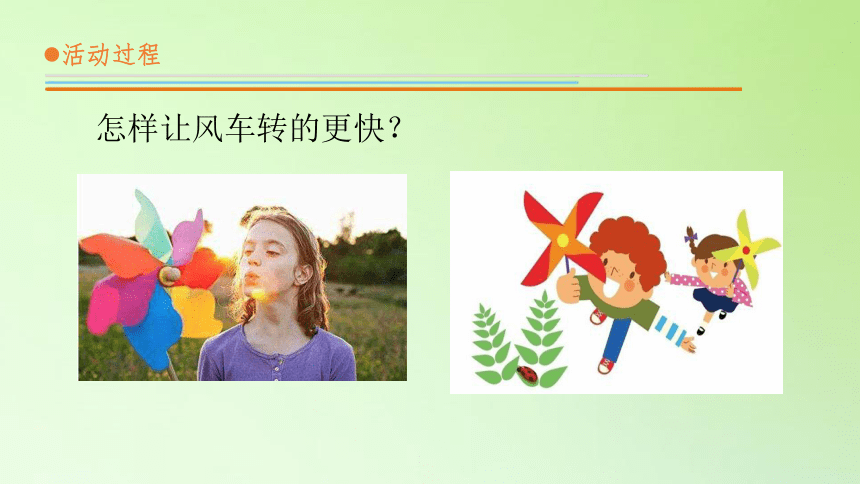 ●活动过程

怎样让风车转的更快？